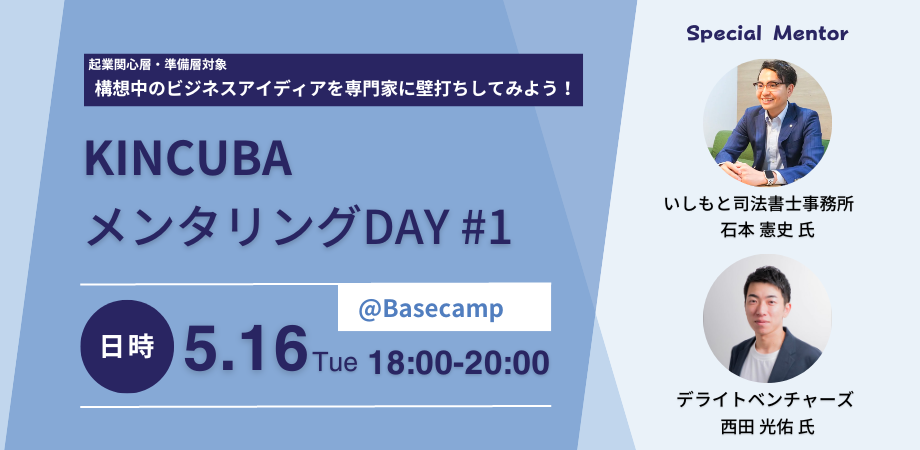 起業関心層・準備層対象
構想中のビジネスアイディアを専門家に壁打ちしてみよう！

KINCUBA
メンタリングDAY #1

@Basecamp

日時 5.16 Tue 18:00-20:00

Special Mentor

いしもと司法書士事務所
石本 憲史 氏

デライトベンチャーズ
西田 光佑 氏